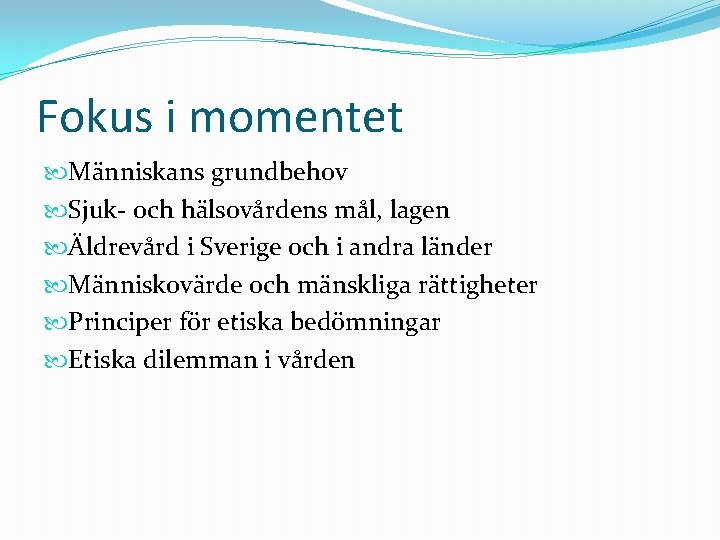 Fokus i momentet

Människans grundbehov
Sjuk- och hälsovårdens mål, lagen
Äldrevård i Sverige och i andra länder
Människovärde och mänskliga rättigheter
Principer för etiska bedömningar
Etiska dilemman i vården